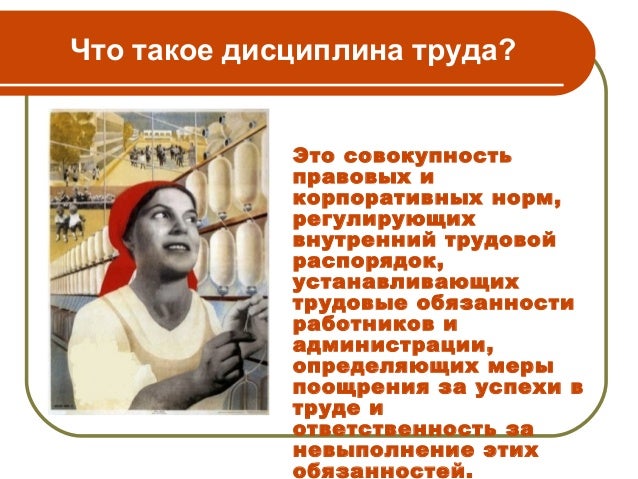 Что такое дисциплина труда?

Это совокупность правовых и корпоративных норм, регулирующих внутренний трудовой распорядок, устанавливающих трудовые обязанности работников и администрации, определяющих меры поощрения за успехи в труде и ответственность за невыполнение этих обязанностей.